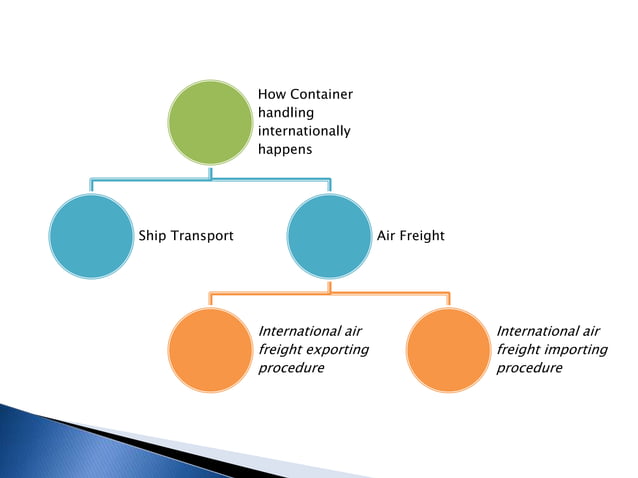 How Container handling internationally happens

Ship Transport

Air Freight

International air freight exporting procedure

International air freight importing procedure